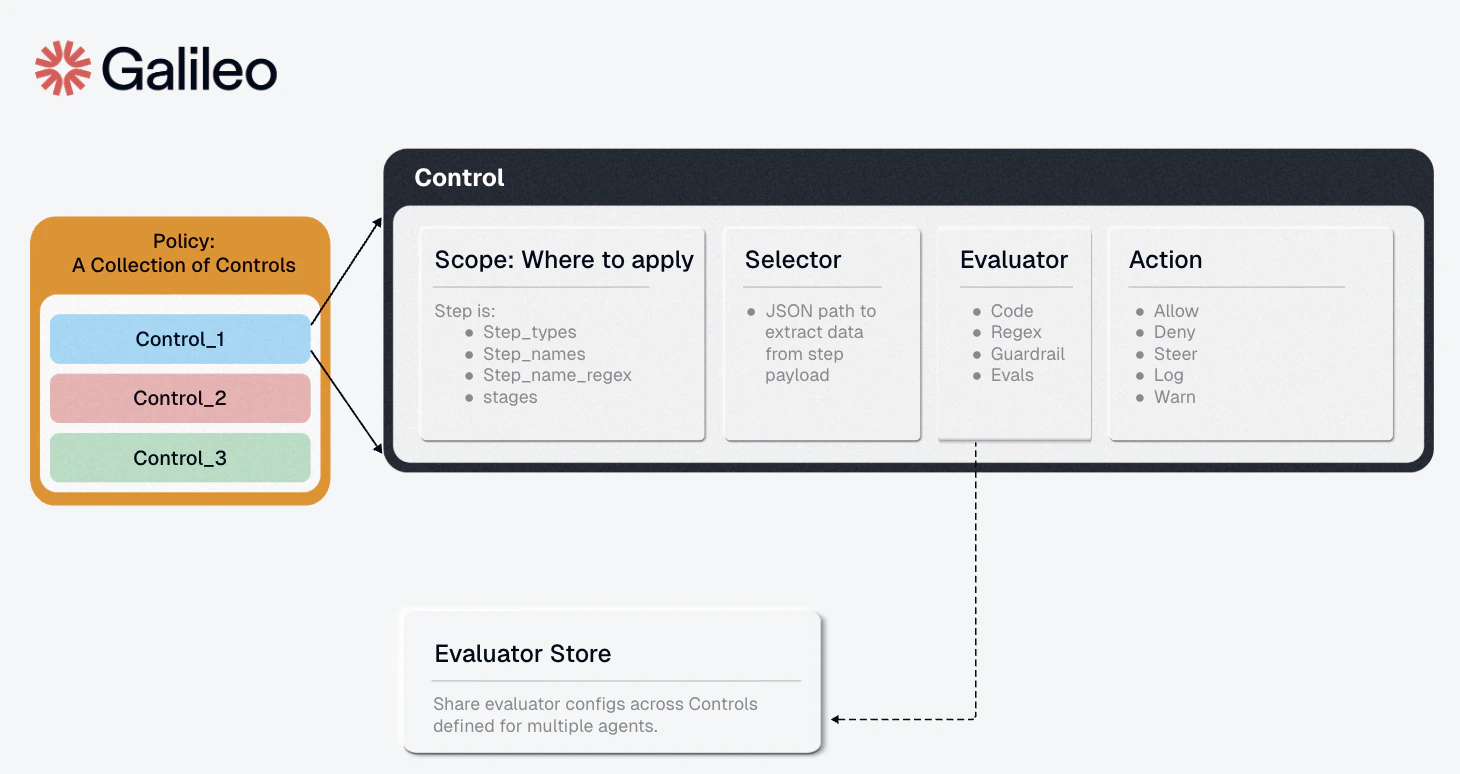 Galileo

Policy:
A Collection of Controls

Control_1

Control_2

Control_3

Control

Scope: Where to apply

Step is:
- Step_types
- Step_names
- Step_name_regex
- stages

Selector

- JSON path to extract data from step payload

Evaluator

- Code
- Regex
- Guardrail
- Evals

Action

- Allow
- Deny
- Steer
- Log
- Warn

Evaluator Store

Share evaluator configs across Controls defined for multiple agents.